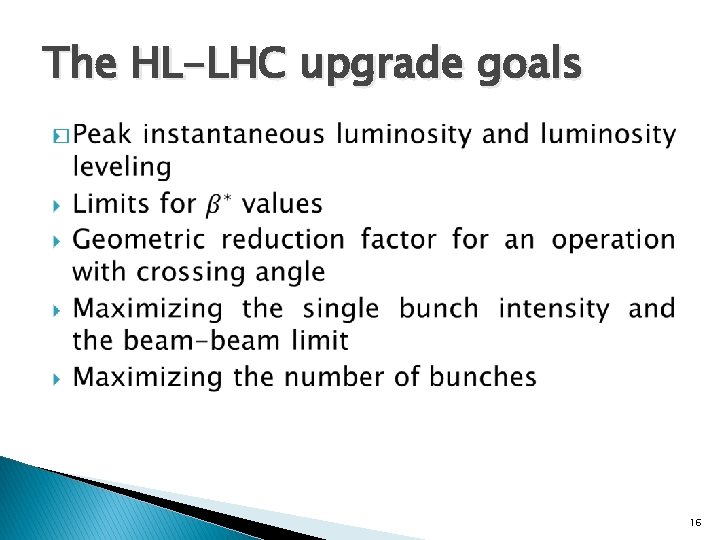 The HL-LHC upgrade goals

Peak instantaneous luminosity and luminosity leveling

Limits for $\beta^*$ values

Geometric reduction factor for an operation with crossing angle

Maximizing the single bunch intensity and the beam-beam limit

Maximizing the number of bunches

16